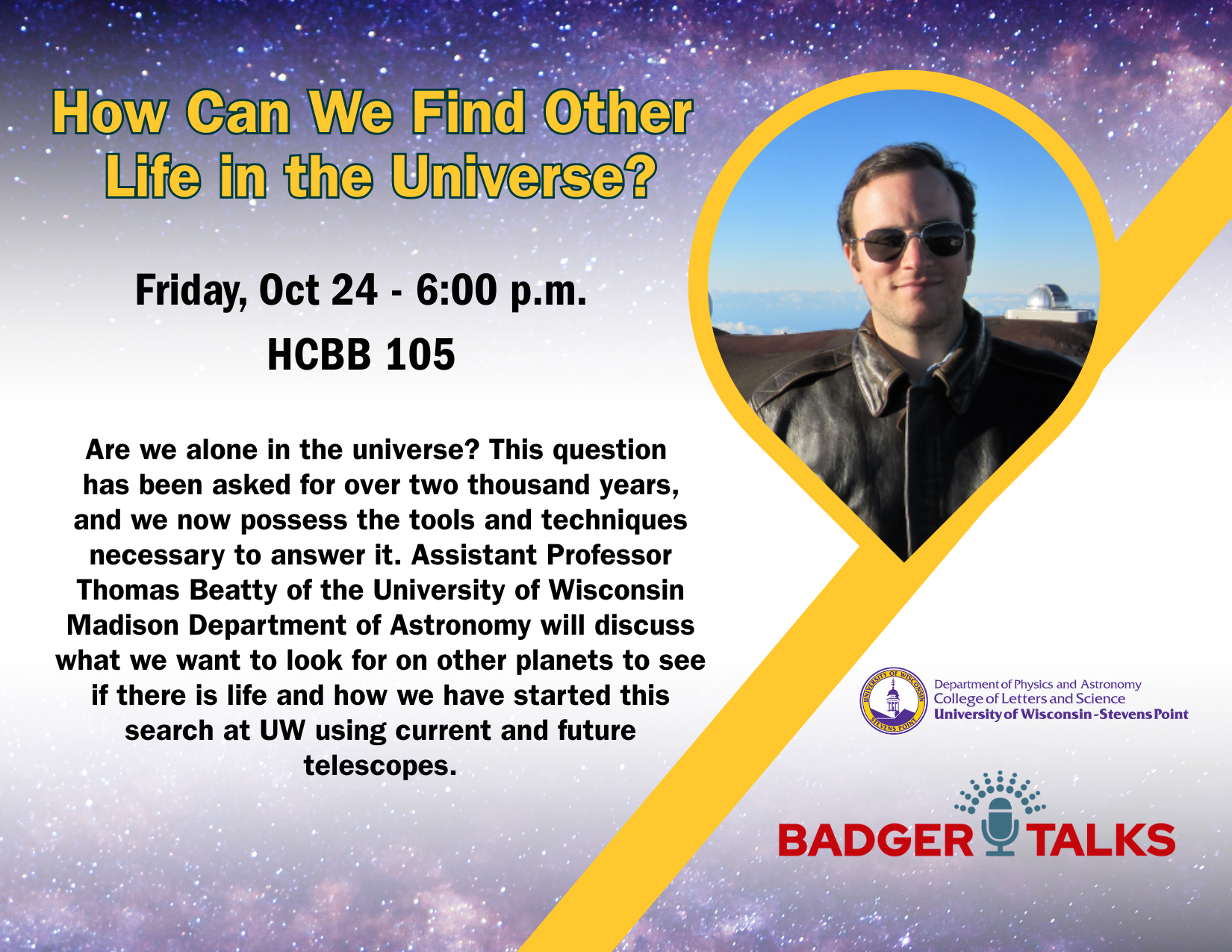 How Can We Find Other Life in the Universe?

Friday, Oct 24 - 6:00 p.m.
HCBB 105

Are we alone in the universe? This question has been asked for over two thousand years, and we now possess the tools and techniques necessary to answer it. Assistant Professor Thomas Beatty of the University of Wisconsin Madison Department of Astronomy will discuss what we want to look for on other planets to see if there is life and how we have started this search at UW using current and future telescopes.

UNIVERSITY OF WISCONSIN STEVENS POINT
Department of Physics and Astronomy
College of Letters and Science
University of Wisconsin-Stevens Point

BADGER TALKS